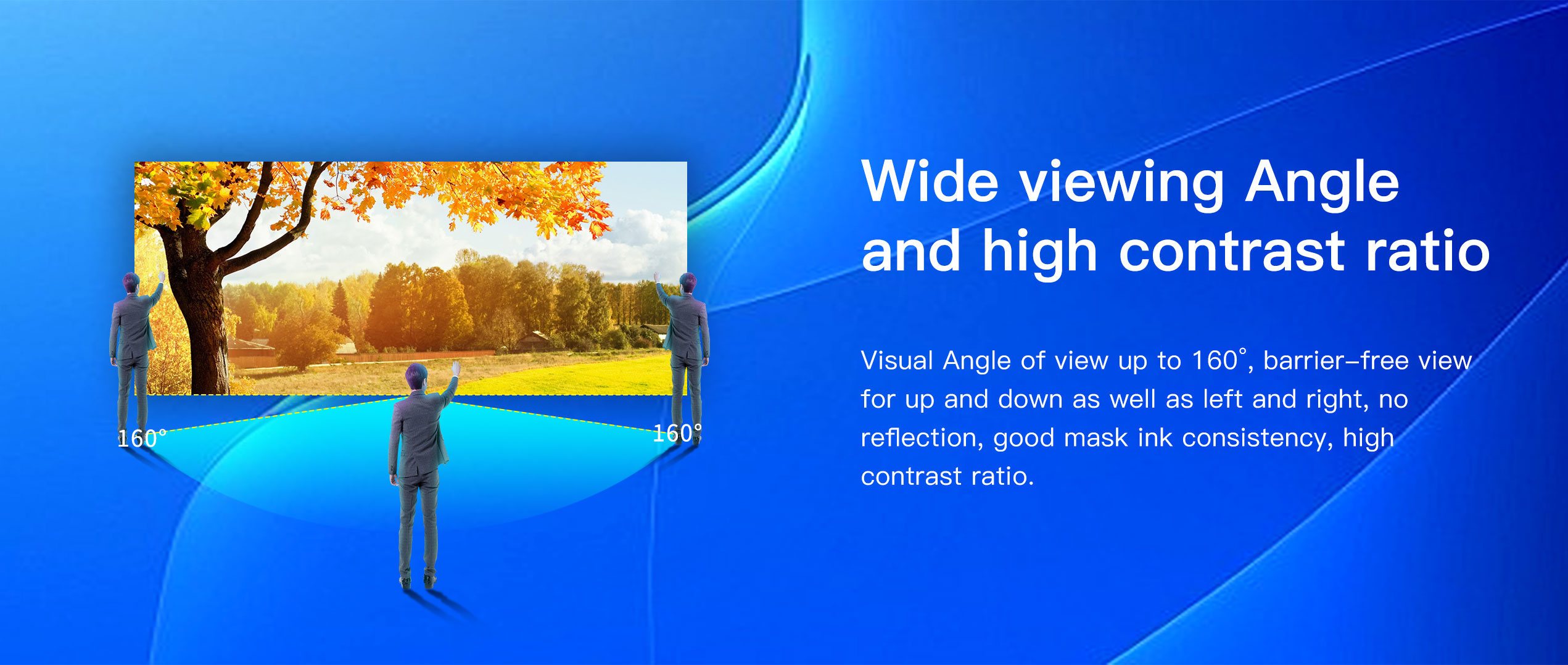 160°

160°

Wide viewing Angle and high contrast ratio

Visual Angle of view up to 160°, barrier–free view for up and down as well as left and right, no reflection, good mask ink consistency, high contrast ratio.